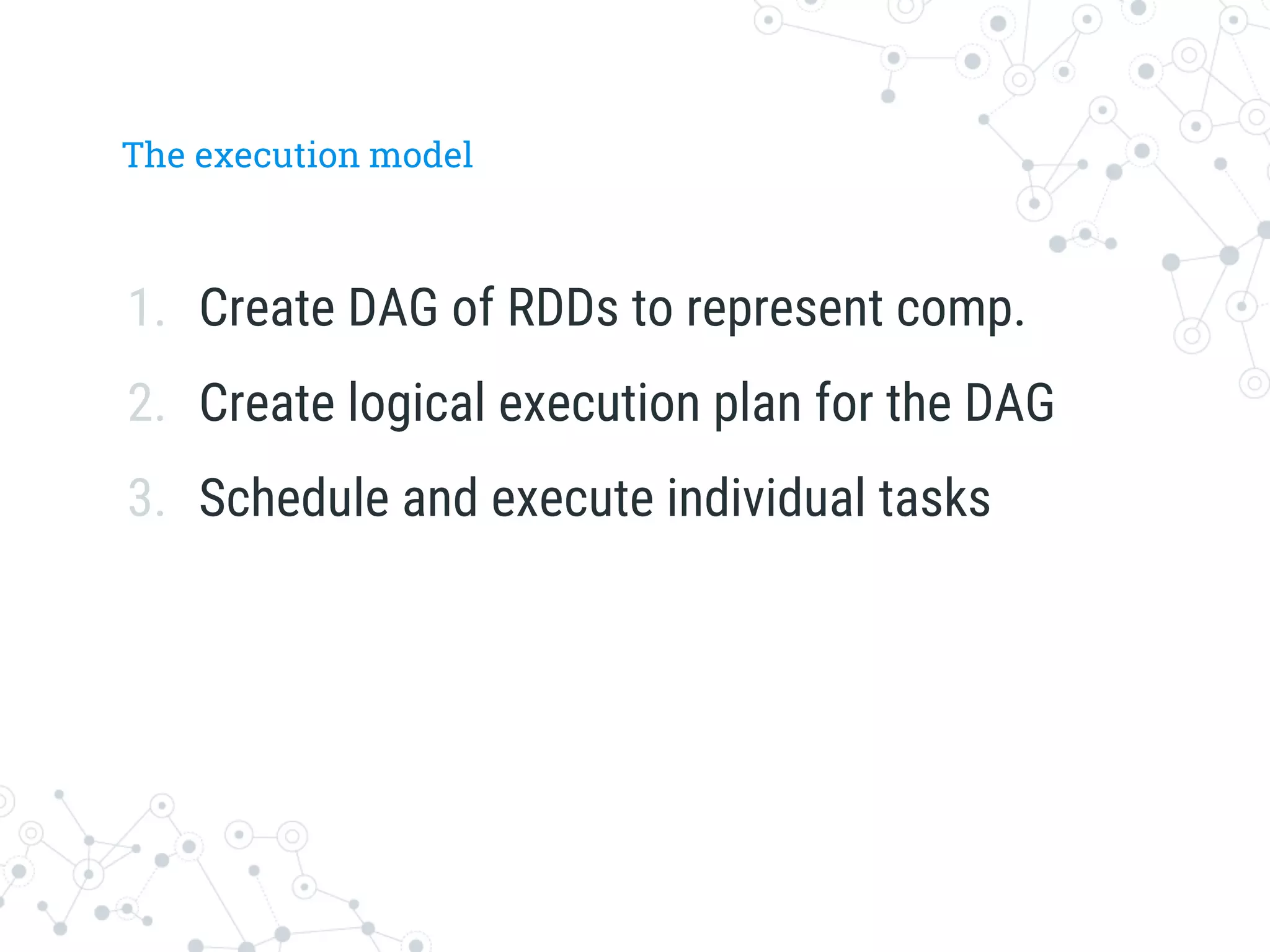 The execution model

1. Create DAG of RDDs to represent comp.
2. Create logical execution plan for the DAG
3. Schedule and execute individual tasks